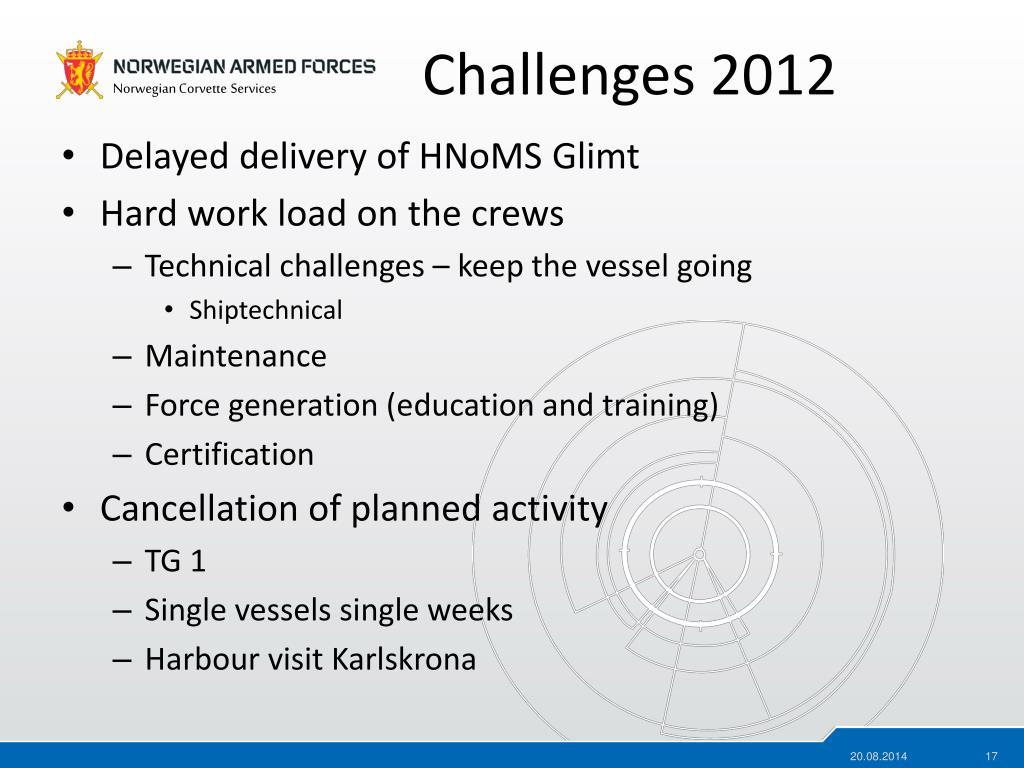 NORWEGIAN ARMED FORCES
Norwegian Corvette Services

Challenges 2012

• Delayed delivery of HNoMS Glimt
• Hard work load on the crews
– Technical challenges – keep the vessel going
• Shiptechnical
– Maintenance
– Force generation (education and training)
– Certification
• Cancellation of planned activity
– TG 1
– Single vessels single weeks
– Harbour visit Karlskrona

20.08.2014
17